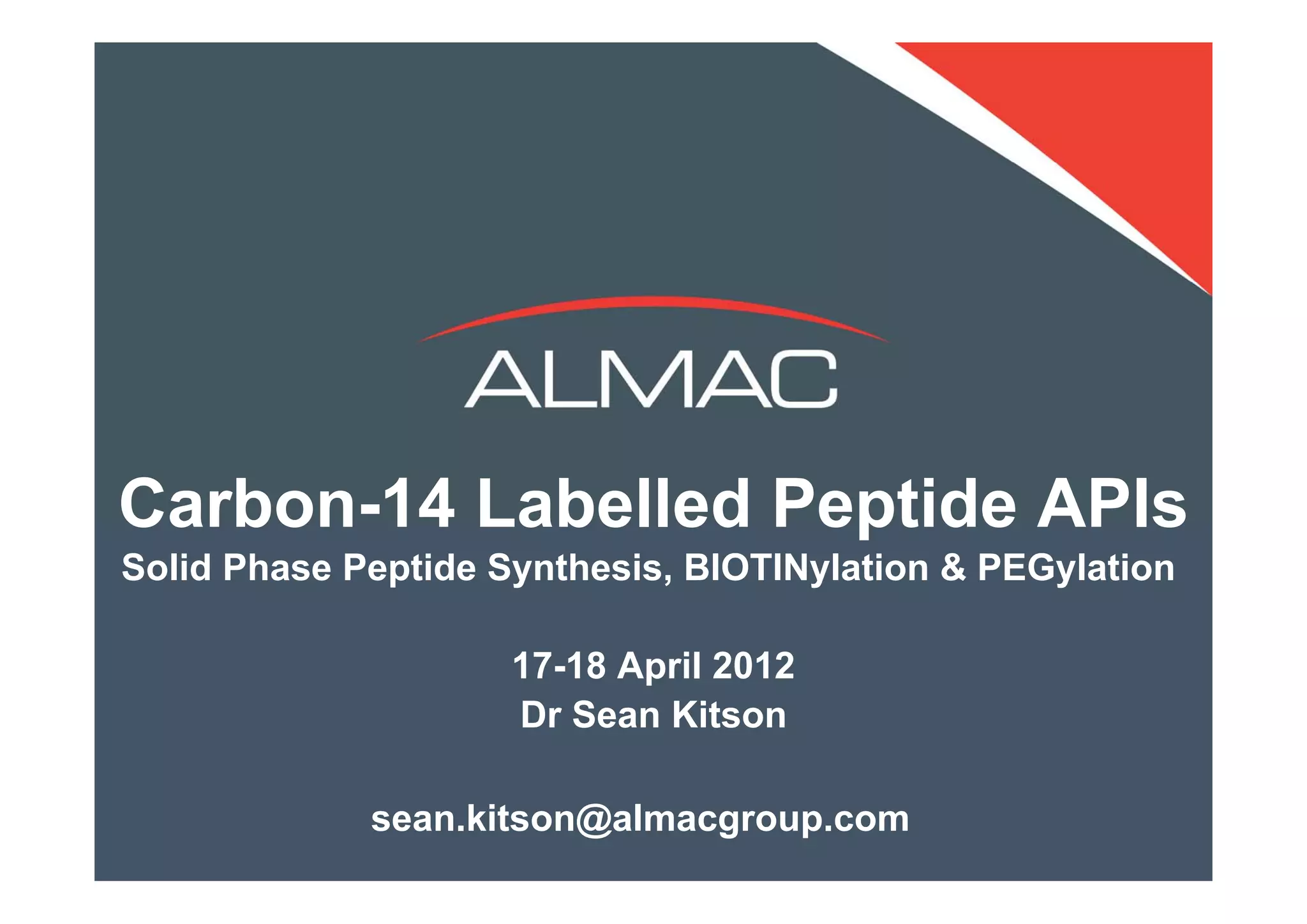 ALMAC

Carbon-14 Labelled Peptide APIs
Solid Phase Peptide Synthesis, BIOTINylation & PEGylation

17-18 April 2012
Dr Sean Kitson

sean.kitson@almacgroup.com